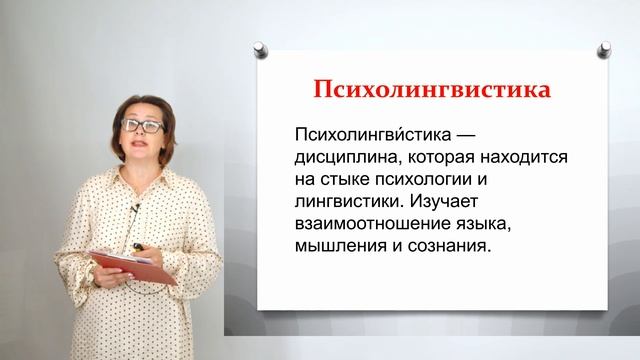 Психолингвистика

Психолингви́стика — дисциплина, которая находится на стыке психологии и лингвистики. Изучает взаимоотношение языка, мышления и сознания.